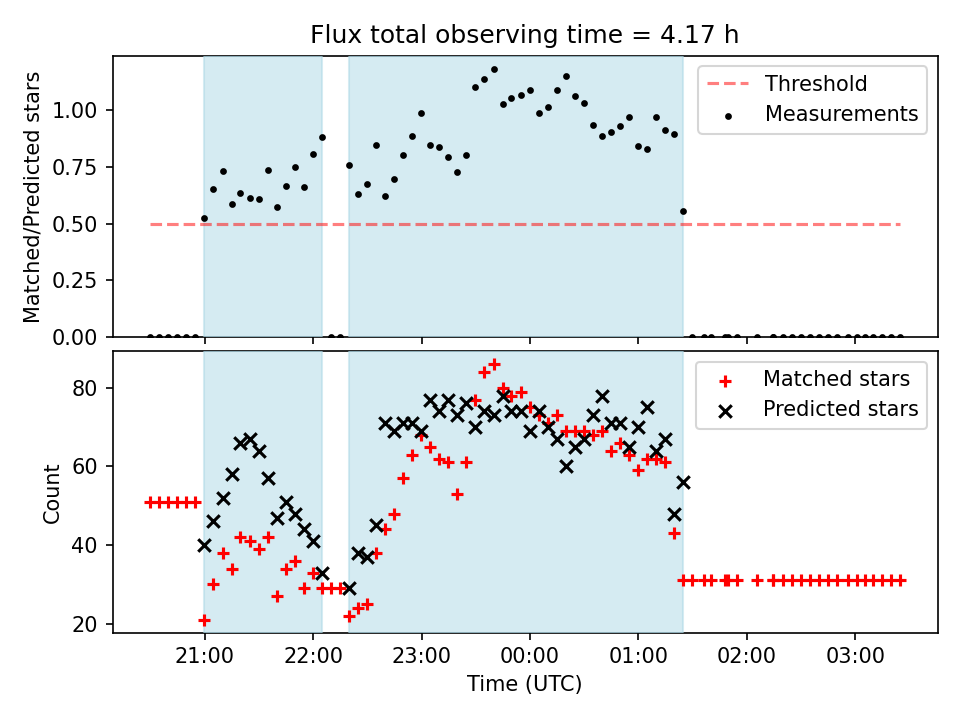 Flux total observing time = 4.17 h

Matched/Predicted stars

1.00
0.75
0.50
0.25
0.00

Threshold
Measurements

Count

80
60
40
20

Matched stars
Predicted stars

21:00
22:00
23:00
00:00
01:00
02:00
03:00

Time (UTC)